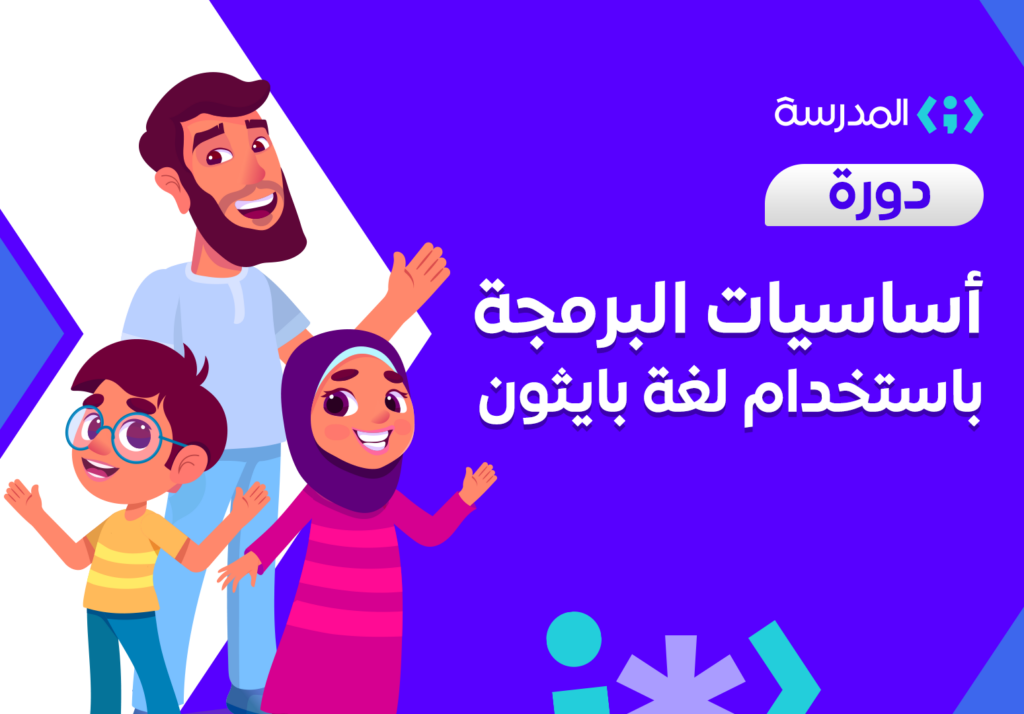 المدرسة

دورة

أساسيات البرمجة
باستخدام لغة بايثون